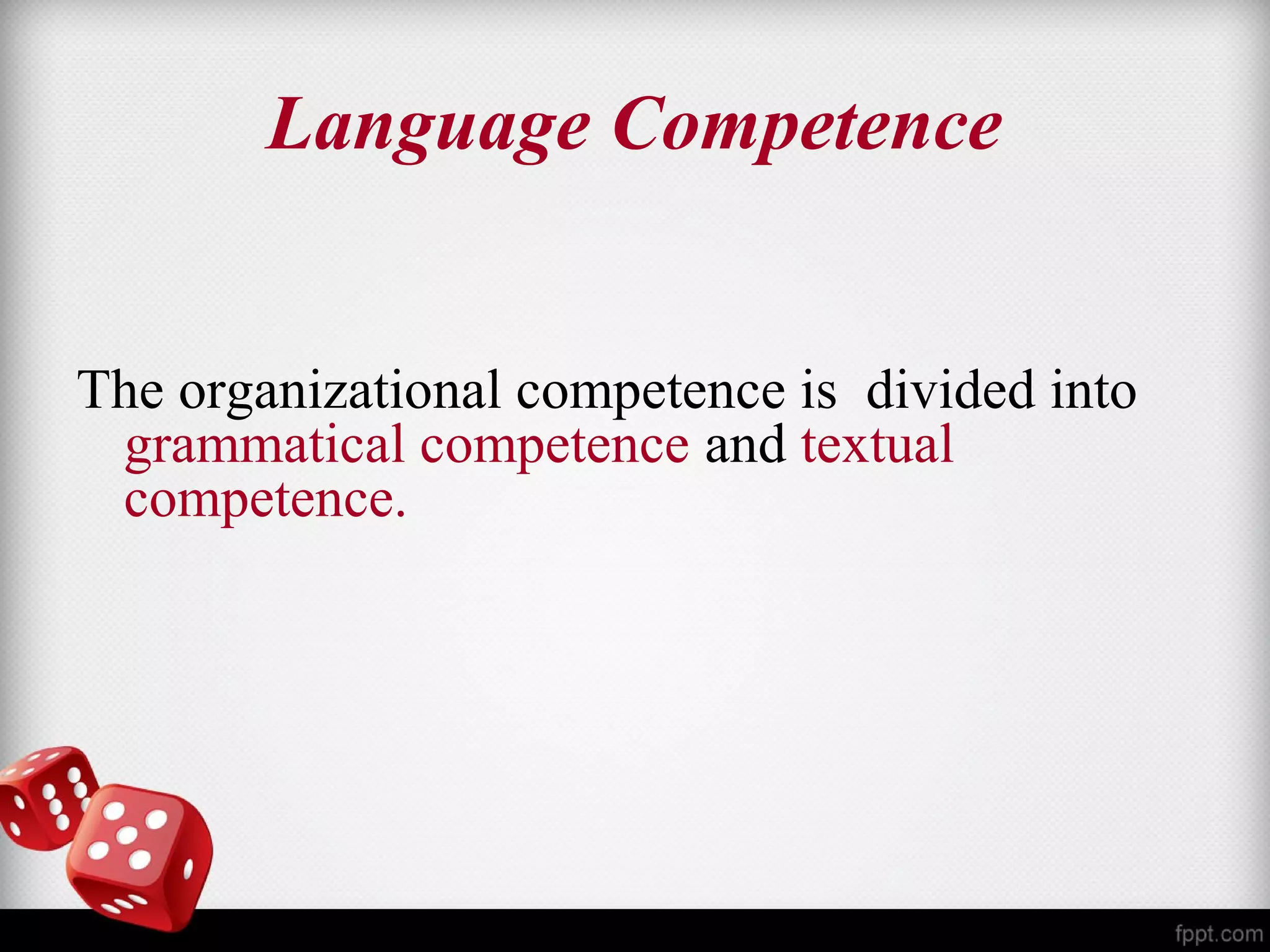 Language Competence

The organizational competence is divided into grammatical competence and textual competence.

fppt.com